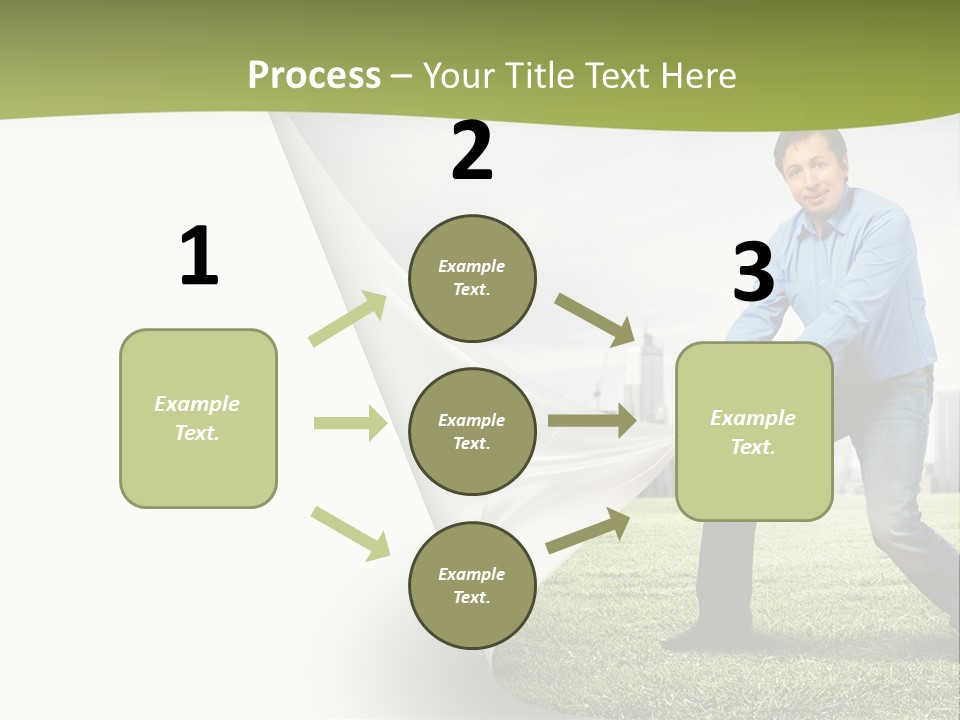 Process – Your Title Text Here

1

Example Text.

2

Example Text.

Example Text.

Example Text.

3

Example Text.